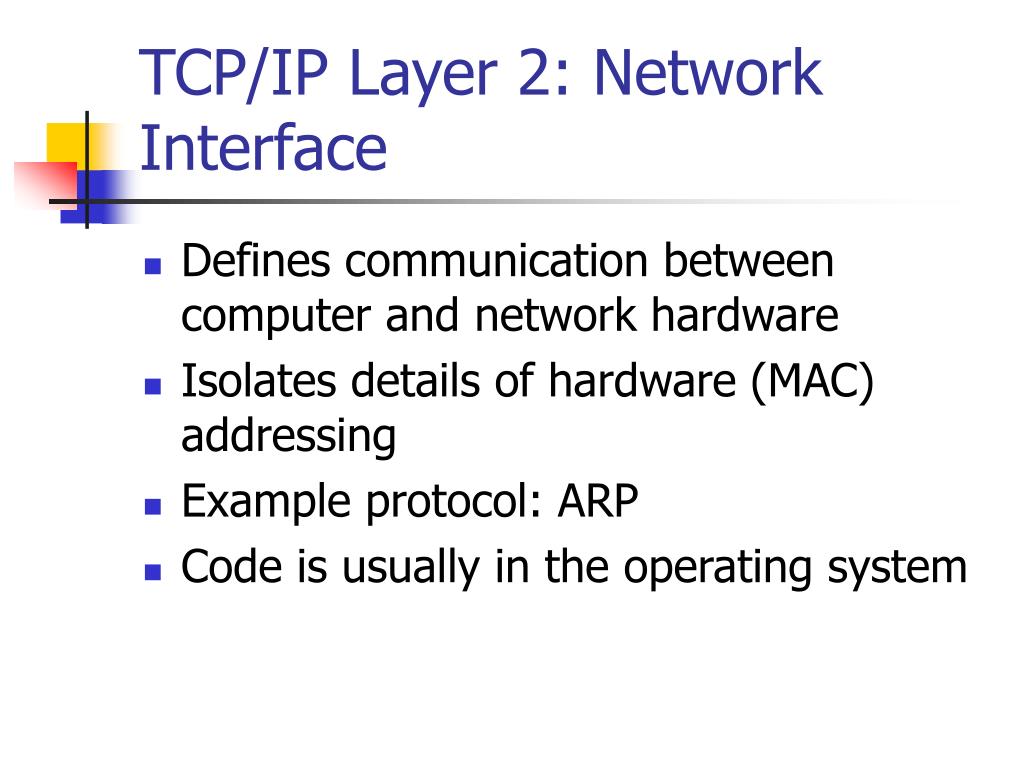 TCP/IP Layer 2: Network Interface

- Defines communication between computer and network hardware
- Isolates details of hardware (MAC) addressing
- Example protocol: ARP
- Code is usually in the operating system